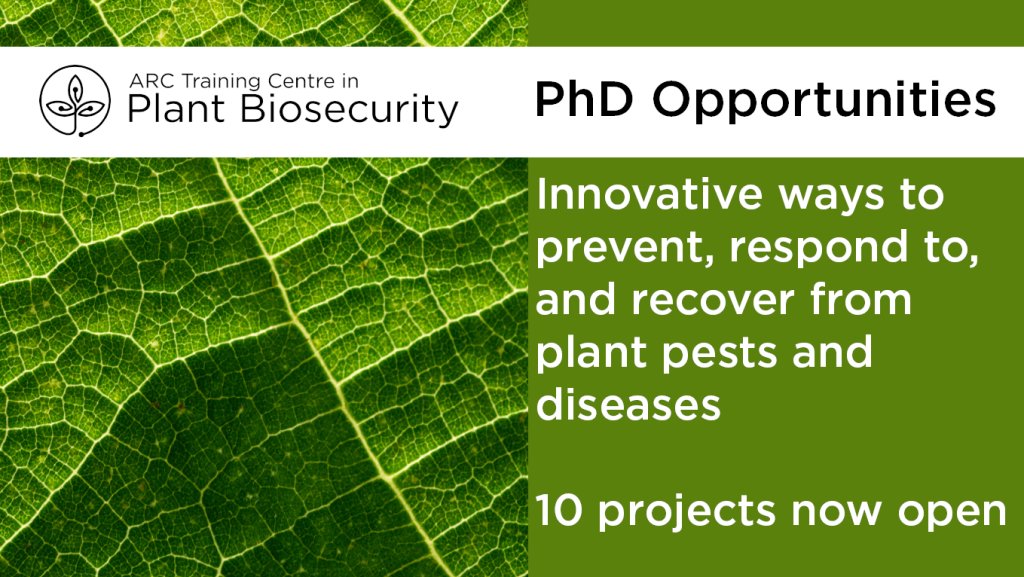 ARC Training Centre in
Plant Biosecurity

PhD Opportunities

Innovative ways to prevent, respond to, and recover from plant pests and diseases

10 projects now open